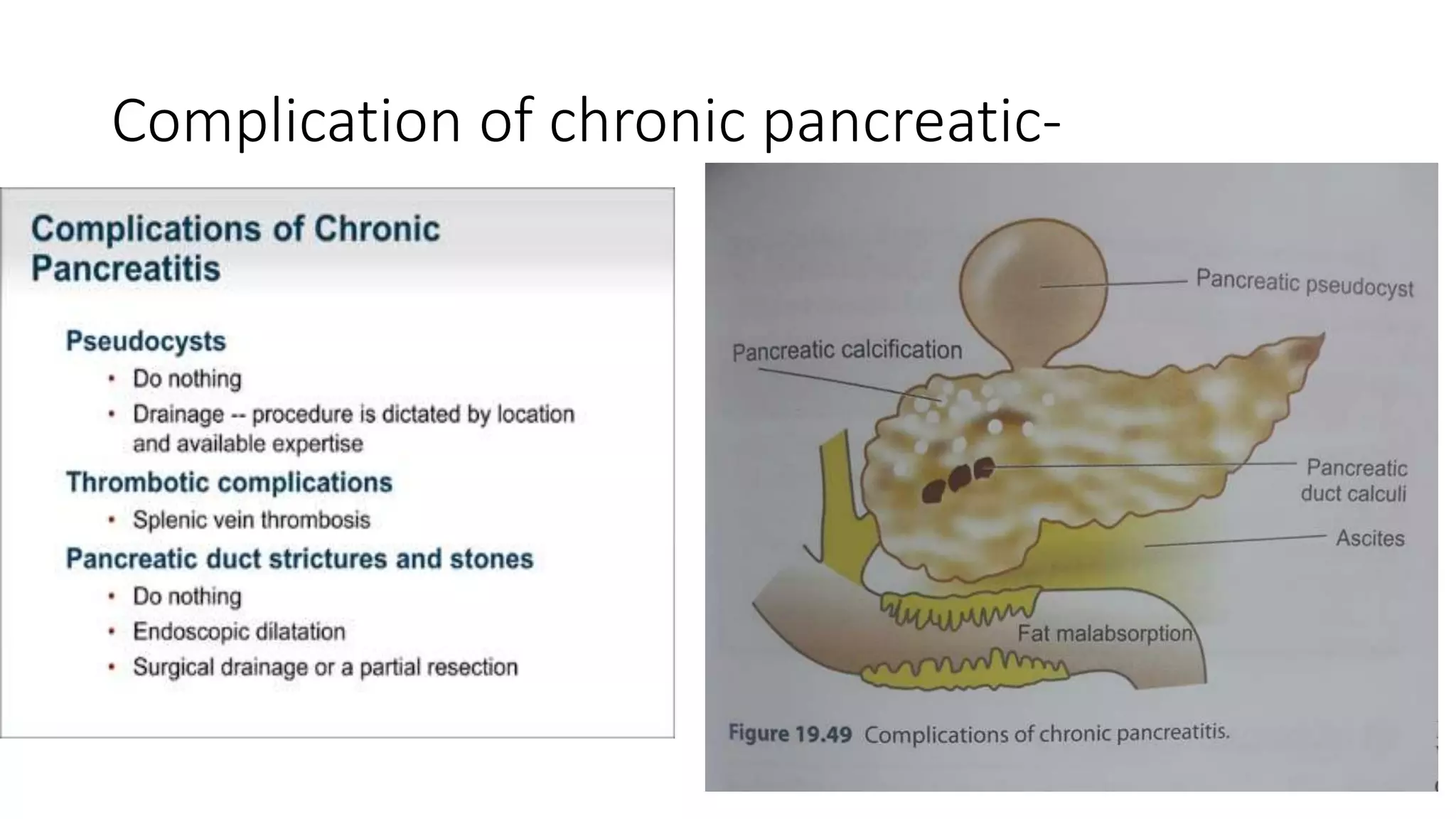 Complication of chronic pancreatic-

Complications of Chronic Pancreatitis

Pseudocysts
• Do nothing
• Drainage -- procedure is dictated by location and available expertise

Thrombotic complications
• Splenic vein thrombosis

Pancreatic duct strictures and stones
• Do nothing
• Endoscopic dilatation
• Surgical drainage or a partial resection

Pancreatic pseudocyst
Pancreatic calcification
Pancreatic duct calculi
Ascites
Fat malabsorption

Figure 19.49 Complications of chronic pancreatitis.